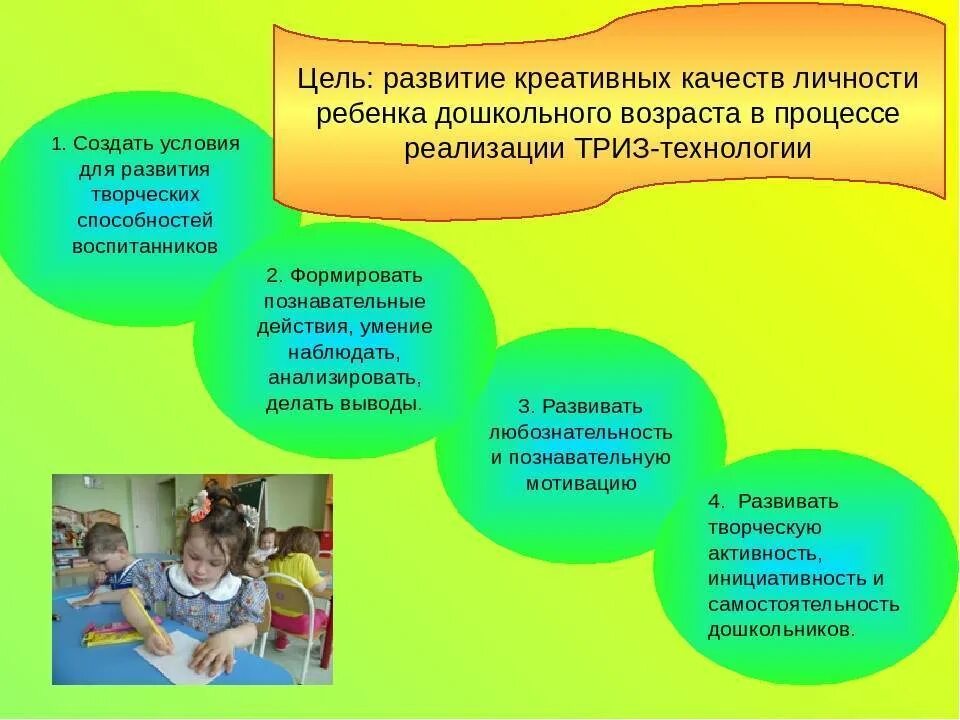 Цель: развитие креативных качеств личности ребенка дошкольного возраста в процессе реализации ТРИЗ-технологии

1. Создать условия для развития творческих способностей воспитанников

2. Формировать познавательные действия, умение наблюдать, анализировать, делать выводы.

3. Развивать любознательность и познавательную мотивацию

4. Развивать творческую активность, инициативность и самостоятельность дошкольников.